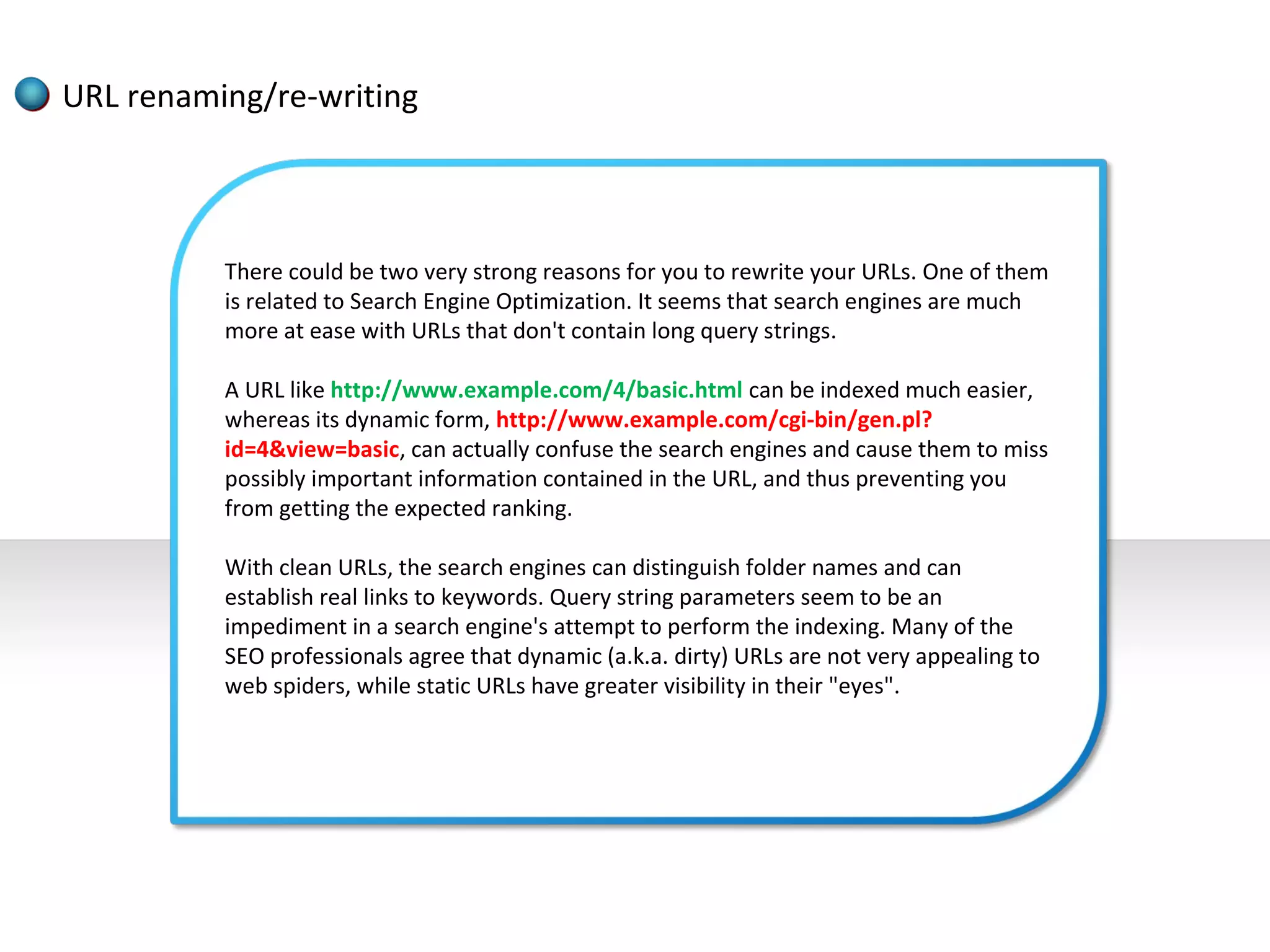 URL renaming/re-writing

There could be two very strong reasons for you to rewrite your URLs. One of them is related to Search Engine Optimization. It seems that search engines are much more at ease with URLs that don't contain long query strings.

A URL like http://www.example.com/4/basic.html can be indexed much easier, whereas its dynamic form, http://www.example.com/cgi-bin/gen.pl?id=4&view=basic, can actually confuse the search engines and cause them to miss possibly important information contained in the URL, and thus preventing you from getting the expected ranking.

With clean URLs, the search engines can distinguish folder names and can establish real links to keywords. Query string parameters seem to be an impediment in a search engine's attempt to perform the indexing. Many of the SEO professionals agree that dynamic (a.k.a. dirty) URLs are not very appealing to web spiders, while static URLs have greater visibility in their "eyes".